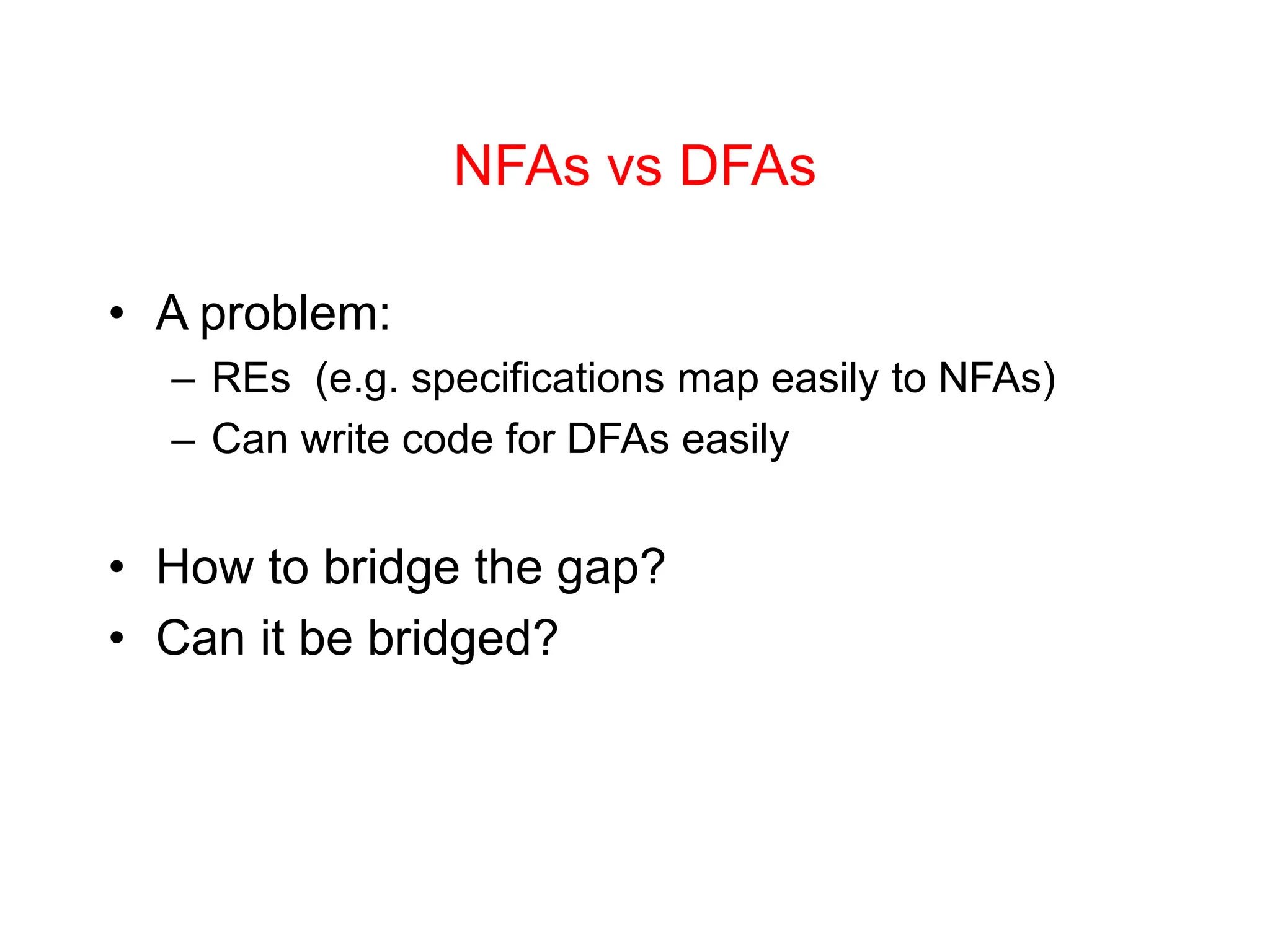 NFAs vs DFAs

• A problem:
 – REs (e.g. specifications map easily to NFAs)
 – Can write code for DFAs easily

• How to bridge the gap?
• Can it be bridged?